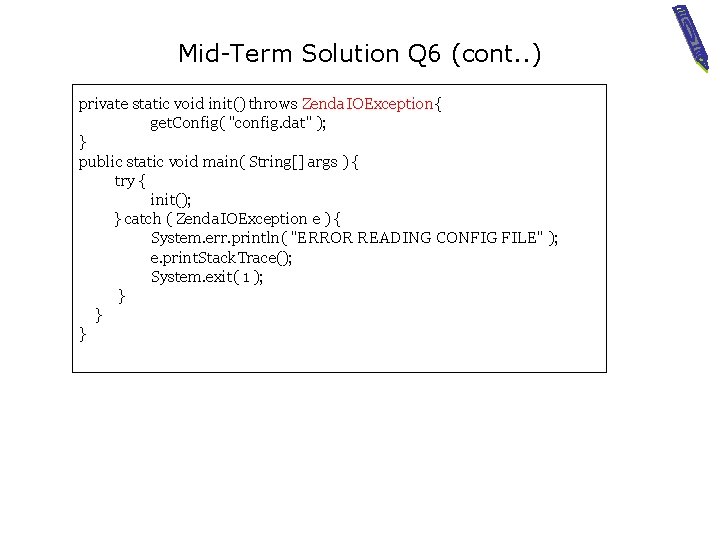 Mid-Term Solution Q6 (cont..)

private static void init() throws ZendaIOException{
getConfig( "config.dat" );
}
public static void main( String[] args ) {
try {
init();
} catch ( ZendaIOException e ) {
System.err.println( "ERROR READING CONFIG FILE" );
e.printStackTrace();
System.exit( 1 );
}
}
}